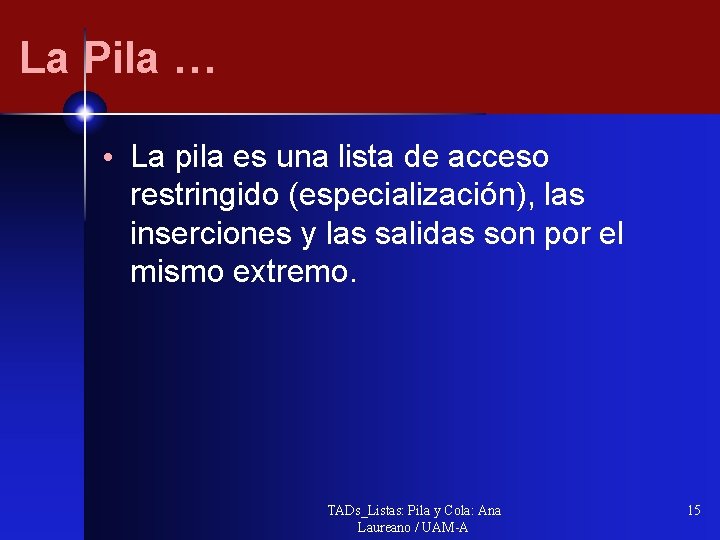 La Pila …

• La pila es una lista de acceso restringido (especialización), las inserciones y las salidas son por el mismo extremo.

TADs_Listas: Pila y Cola: Ana Laureano / UAM-A

15